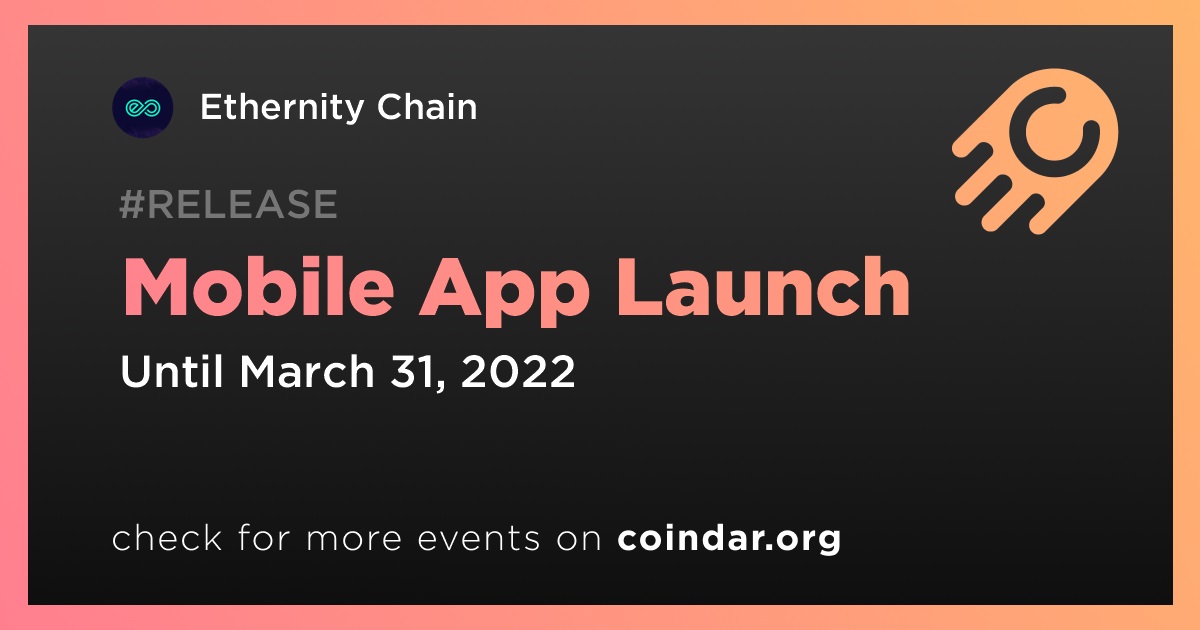 Ethernity Chain

#RELEASE

Mobile App Launch

Until March 31, 2022

check for more events on coindar.org